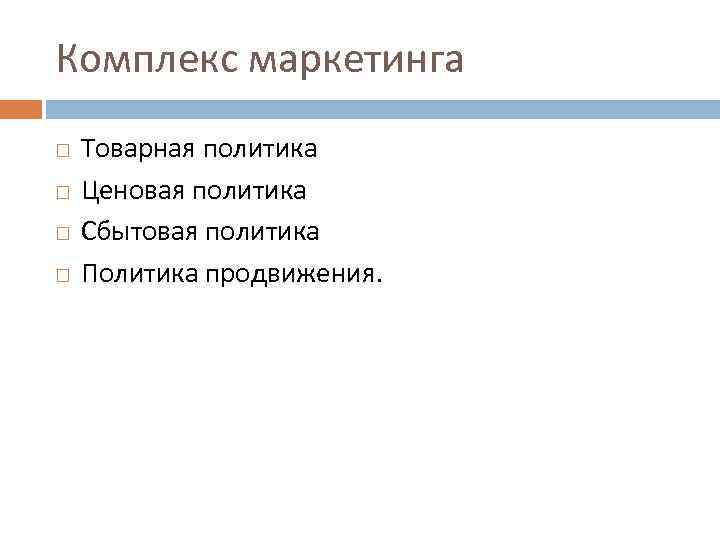 Комплекс маркетинга

□ Товарная политика
□ Ценовая политика
□ Сбытовая политика
□ Политика продвижения.